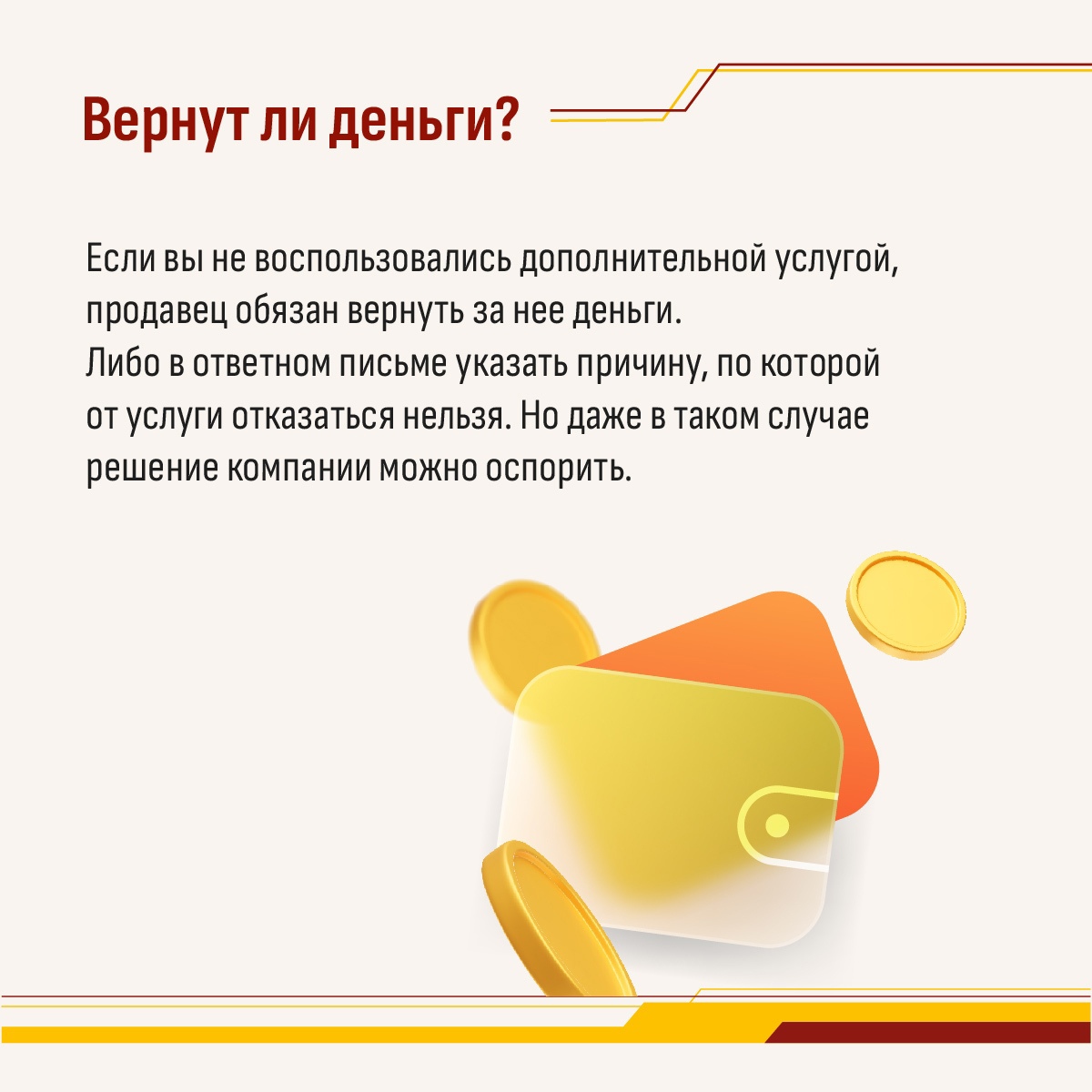 Вернут ли деньги?

Если вы не воспользовались дополнительной услугой, продавец обязан вернуть за нее деньги.
Либо в ответном письме указать причину, по которой от услуги отказаться нельзя. Но даже в таком случае решение компании можно оспорить.